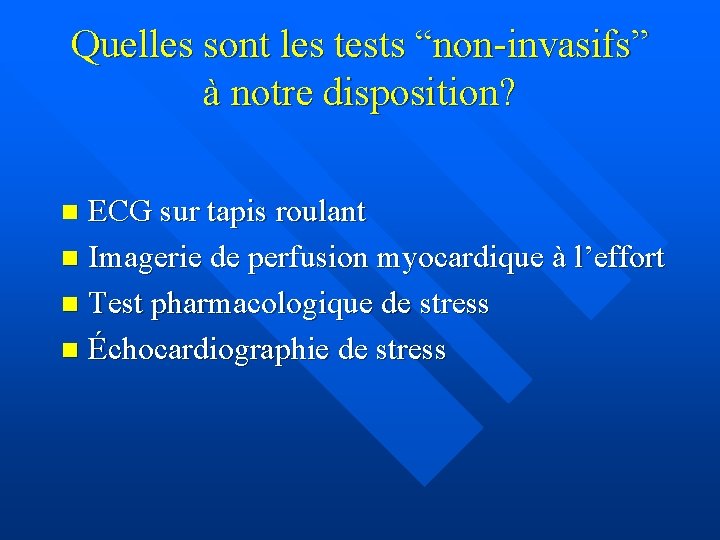 Quelles sont les tests “non-invasifs” à notre disposition?

- ECG sur tapis roulant
- Imagerie de perfusion myocardique à l’effort
- Test pharmacologique de stress
- Échocardiographie de stress